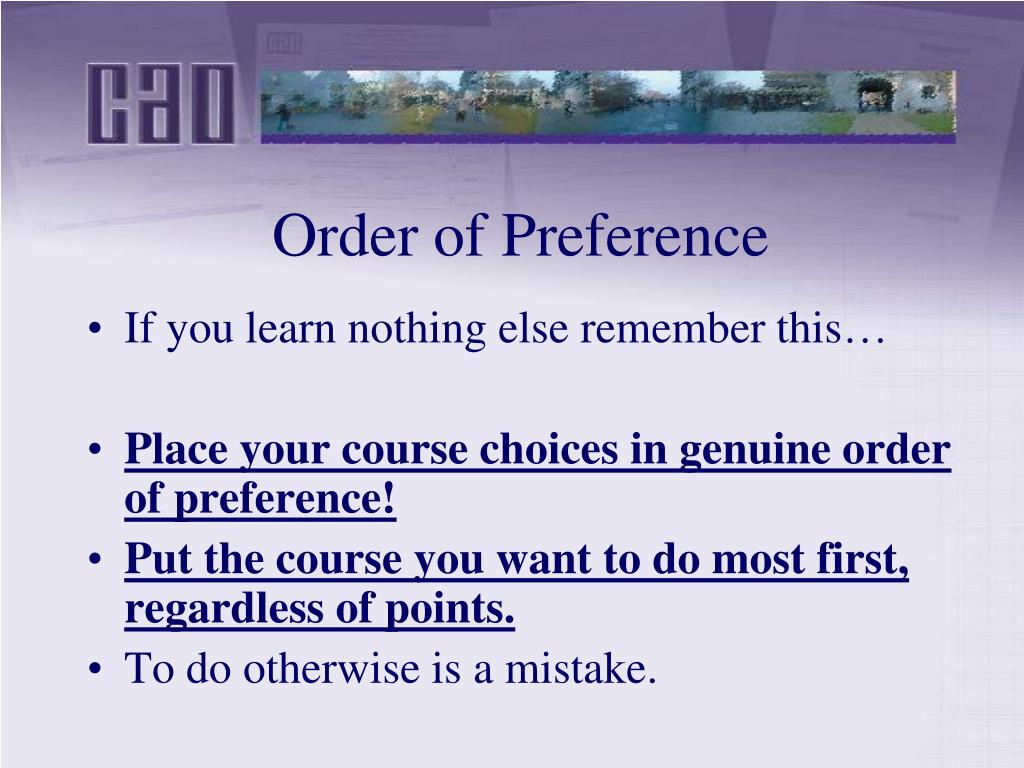 CAO

Order of Preference

• If you learn nothing else remember this…

• Place your course choices in genuine order of preference!
• Put the course you want to do most first, regardless of points.
• To do otherwise is a mistake.